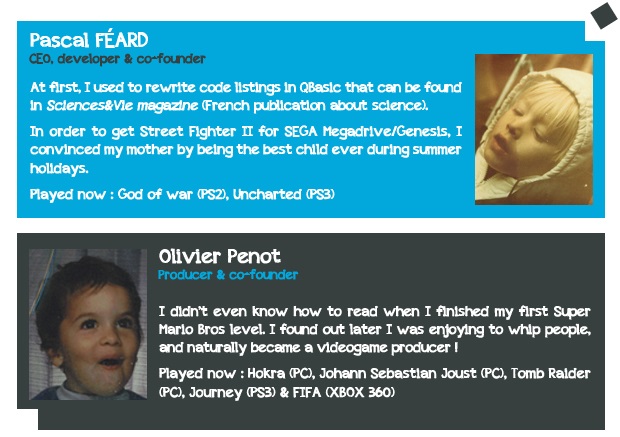 Pascal FÉARD
CEO, developer & co-founder

At first, I used to rewrite code listings in QBasic that can be found in Sciences&Vie magazine (French publication about science).

In order to get Street Fighter II for SEGA Megadrive/Genesis, I convinced my mother by being the best child ever during summer holidays.

Played now : God of war (PS2), Uncharted (PS3)

Olivier Penot
Producer & co-founder

I didn't even know how to read when I finished my first Super Mario Bros level. I found out later I was enjoying to whip people, and naturally became a videogame producer !

Played now : Hokra (PC), Johann Sebastian Joust (PC), Tomb Raider (PC), Journey (PS3) & FIFA (XBOX 360)